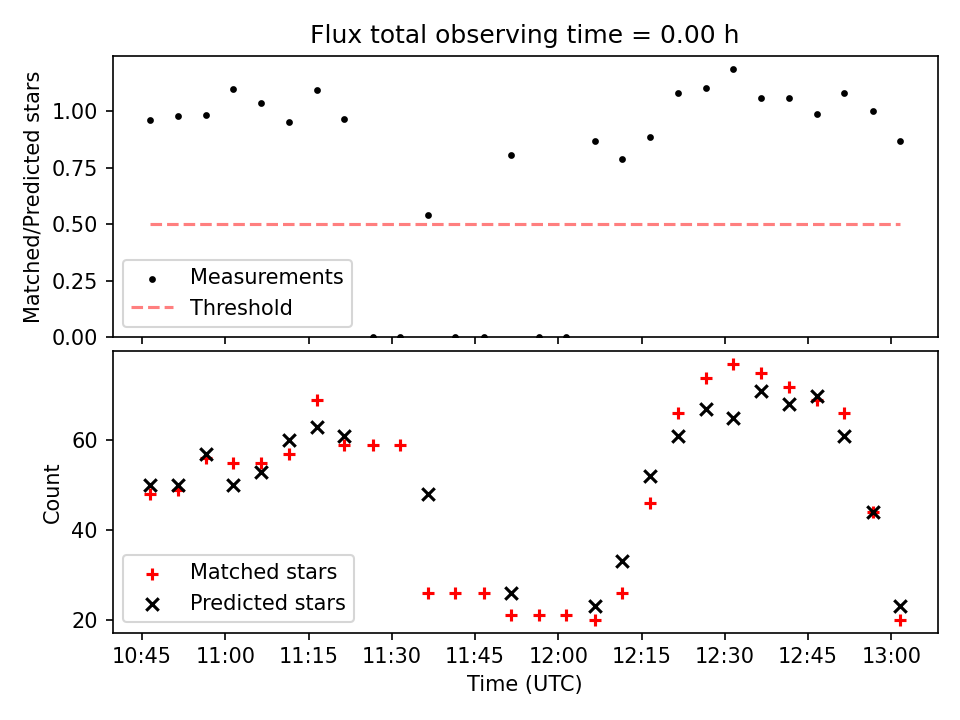 Flux total observing time = 0.00 h

Matched/Predicted stars

1.00
0.75
0.50
0.25
0.00

Measurements
Threshold

Count

60
40
20

Matched stars
Predicted stars

10:45 11:00 11:15 11:30 11:45 12:00 12:15 12:30 12:45 13:00

Time (UTC)